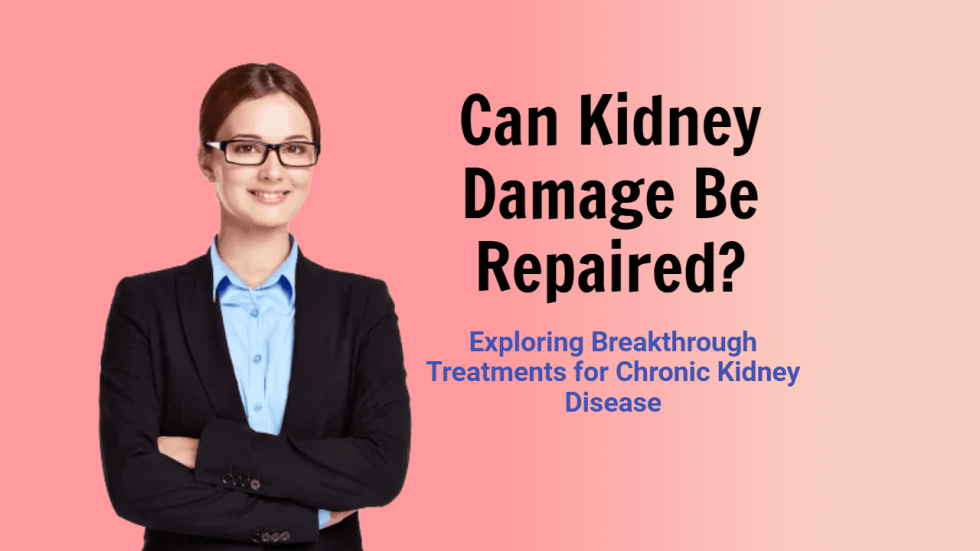 Can Kidney Damage Be Repaired?

Exploring Breakthrough Treatments for Chronic Kidney Disease